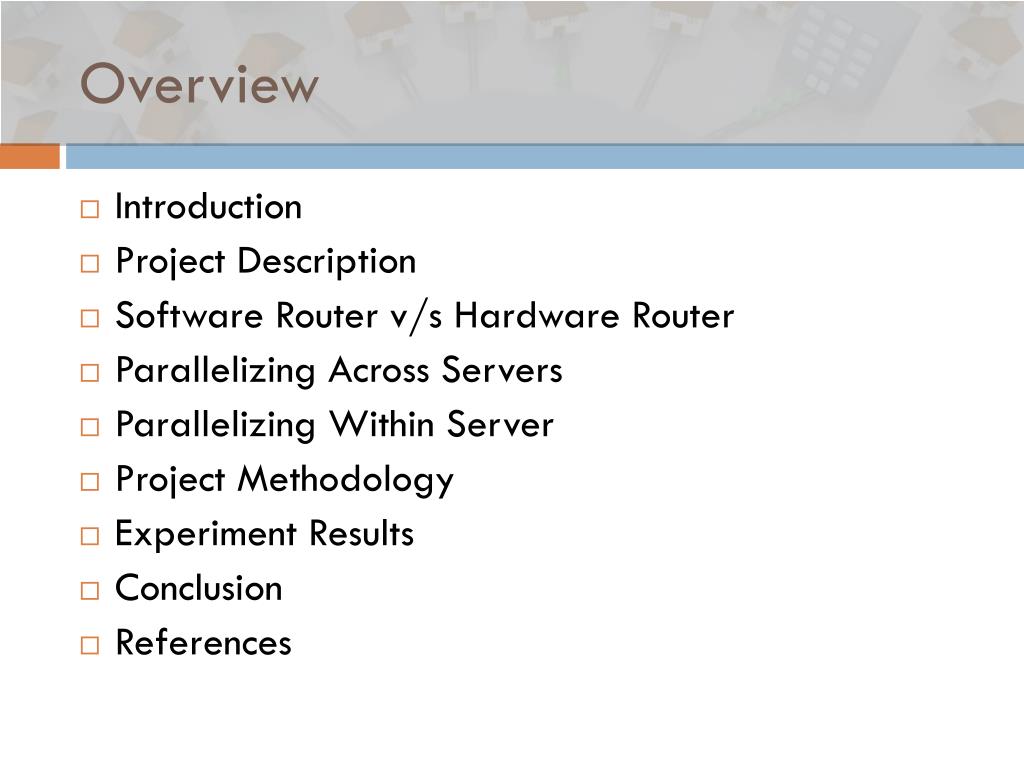 Overview

□ Introduction
□ Project Description
□ Software Router v/s Hardware Router
□ Parallelizing Across Servers
□ Parallelizing Within Server
□ Project Methodology
□ Experiment Results
□ Conclusion
□ References